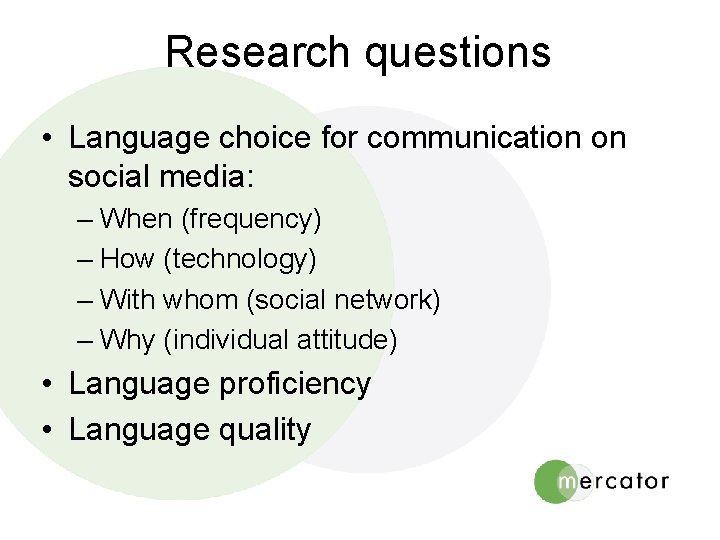 Research questions

• Language choice for communication on social media:
– When (frequency)
– How (technology)
– With whom (social network)
– Why (individual attitude)
• Language proficiency
• Language quality

mercator